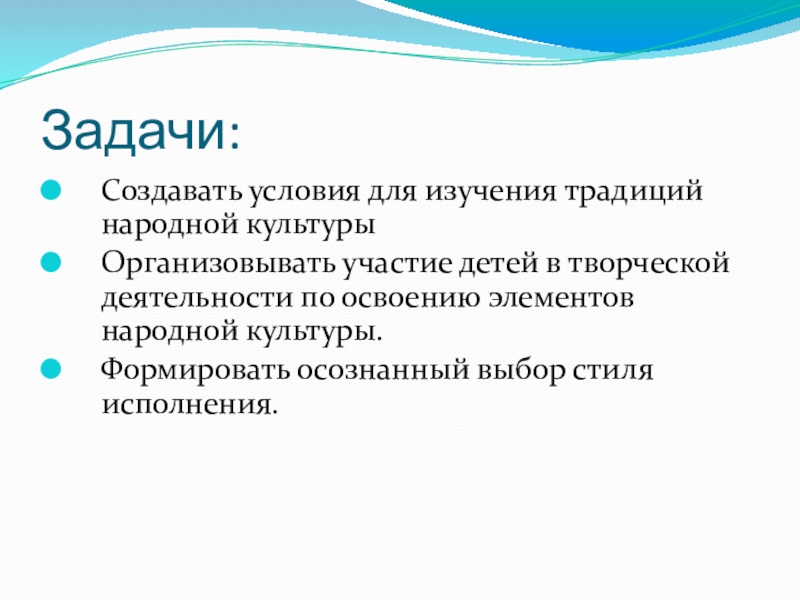 Задачи:

Создавать условия для изучения традиций народной культуры

Организовывать участие детей в творческой деятельности по освоению элементов народной культуры.

Формировать осознанный выбор стиля исполнения.